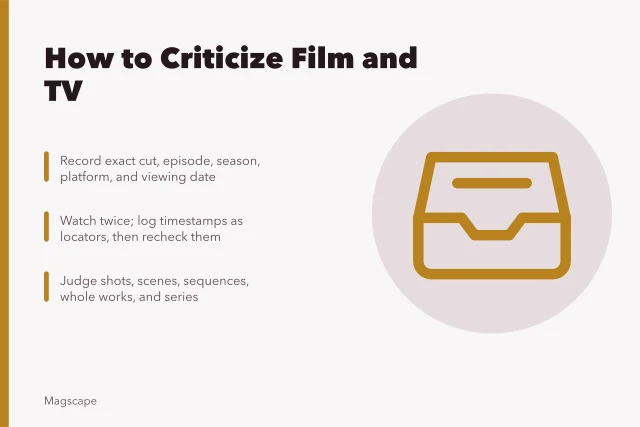 How to Criticize Film and TV

Record exact cut, episode, season, platform, and viewing date

Watch twice; log timestamps as locators, then recheck them

Judge shots, scenes, sequences, whole works, and series

Magscape